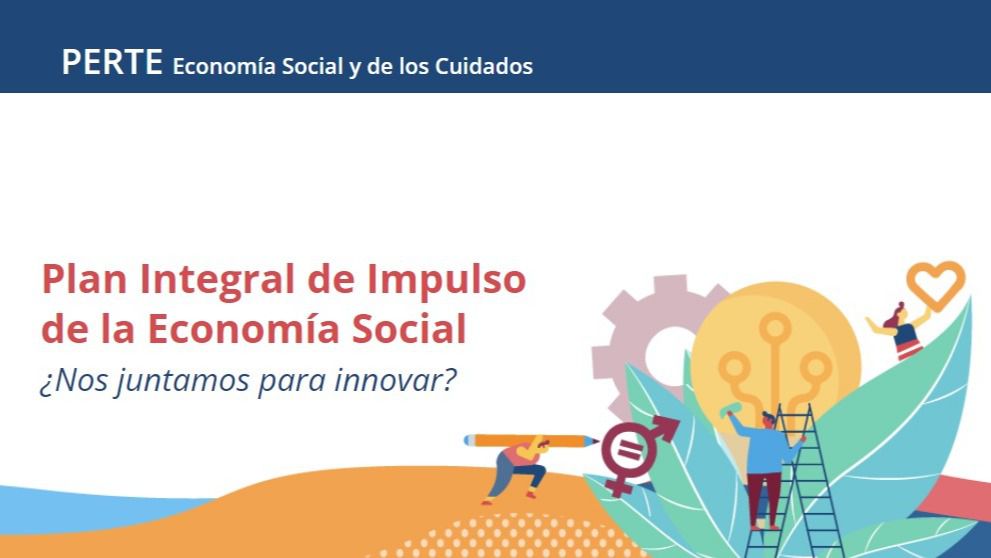 PERTE Economía Social y de los Cuidados

Plan Integral de Impulso de la Economía Social
¿Nos juntamos para innovar?